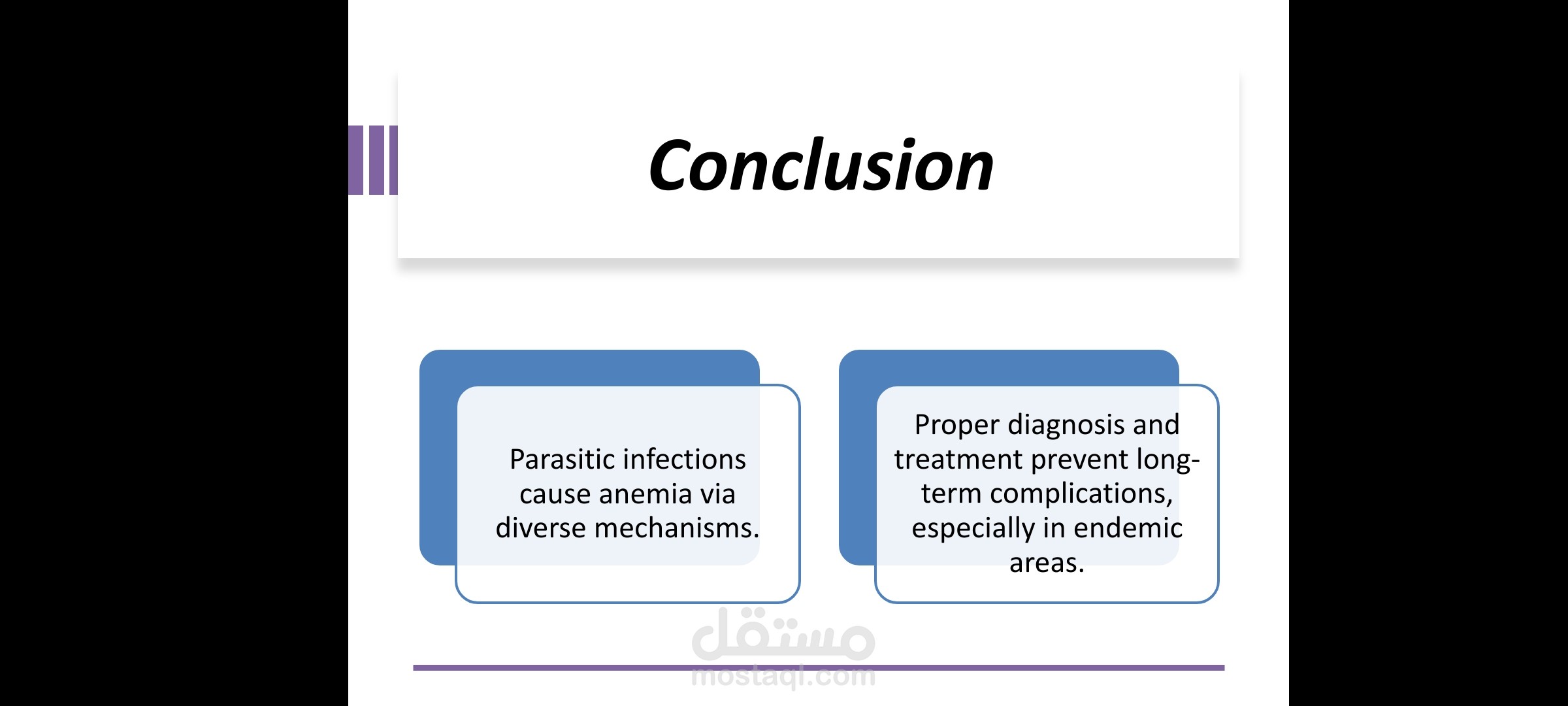 Conclusion

Parasitic infections cause anemia via diverse mechanisms.

Proper diagnosis and treatment prevent long-term complications, especially in endemic areas.

مستقل
mostaql.com